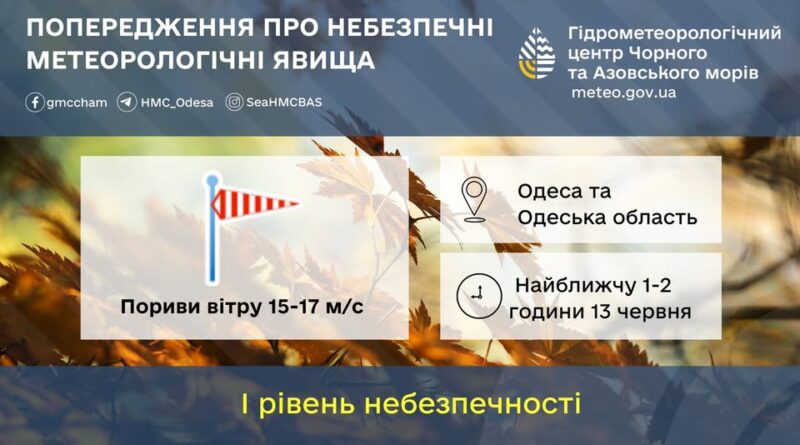 ПОПЕРЕДЖЕННЯ ПРО НЕБЕЗПЕЧНІ МЕТЕОРОЛОГІЧНІ ЯВИЩА

gmccham HMC_Odesa SeaHMCBAS

Гідрометеорологічний центр Чорного та Азовського морів
meteo.gov.ua

Пориви вітру 15-17 м/с

Одеса та Одеська область

Найближчу 1-2 години 13 червня

І рівень небезпечності